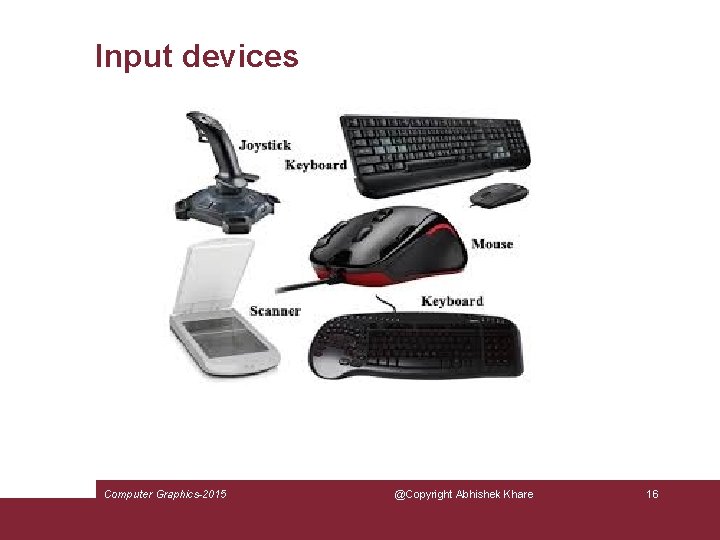 Input devices

Joystick

Keyboard

Mouse

Scanner

Keyboard

Computer Graphics-2015

@Copyright Abhishek Khare

16